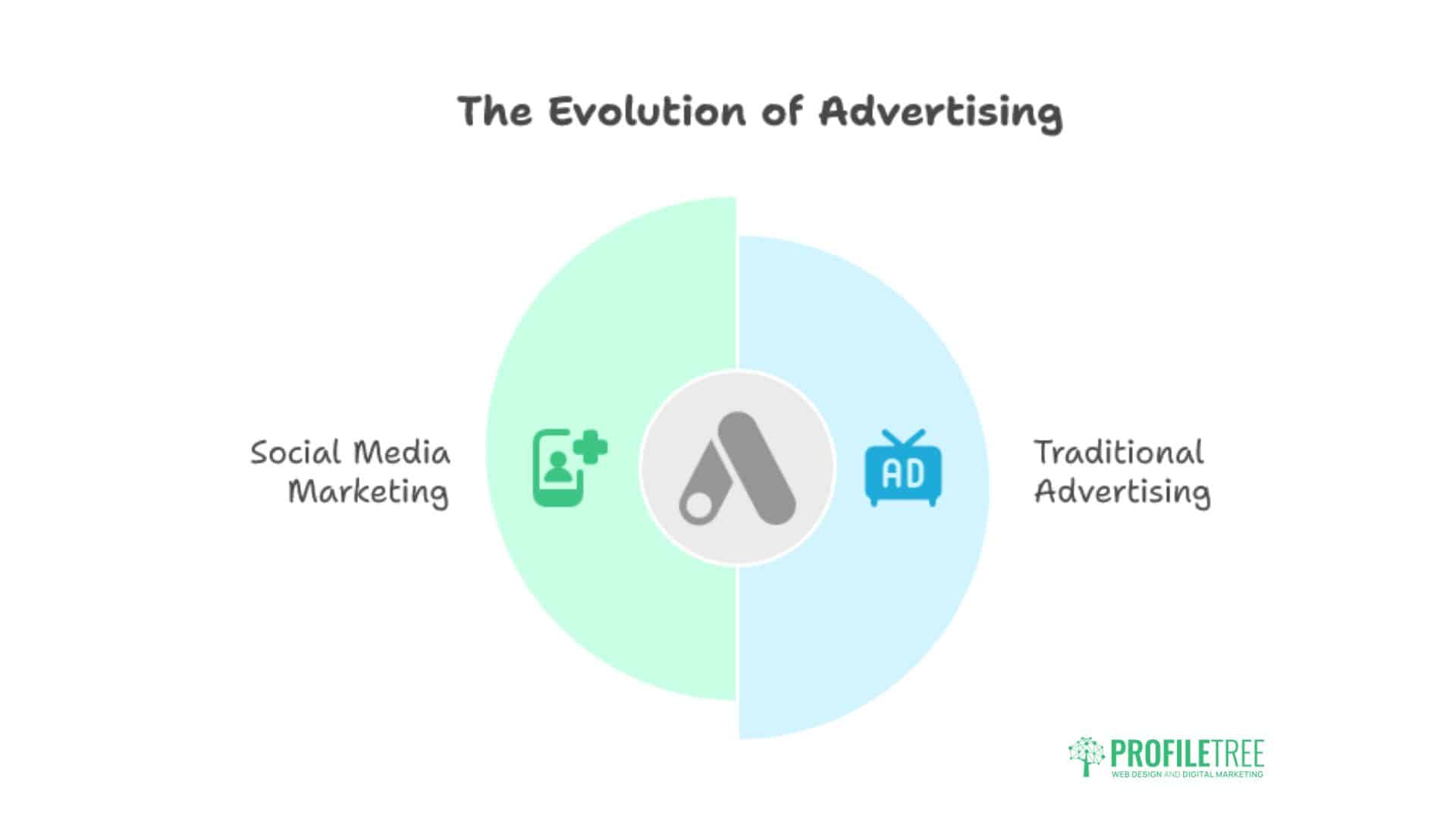 The Evolution of Advertising

Social Media Marketing

AD

Traditional Advertising

PROFILETREE
WEB DESIGN AND DIGITAL MARKETING